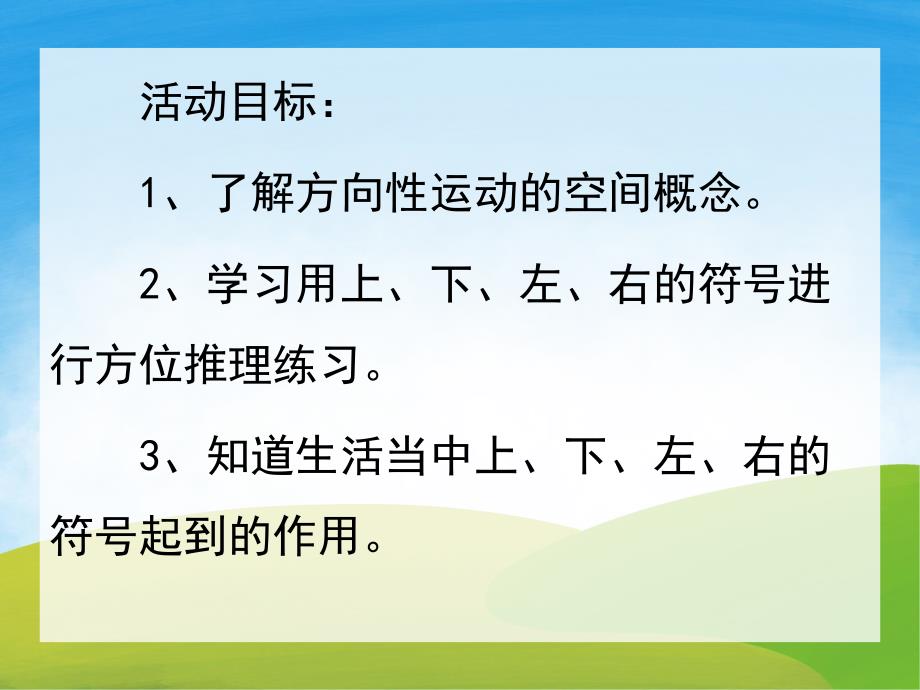 活动目标：

1、了解方向性运动的空间概念。

2、学习用上、下、左、右的符号进行方位推理练习。

3、知道生活当中上、下、左、右的符号起到的作用。